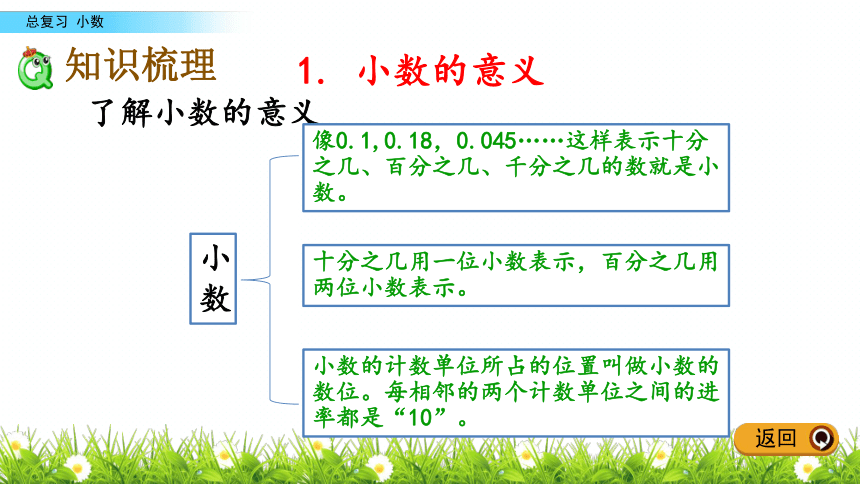 总复习 小数

知识梳理

1. 小数的意义

了解小数的意义

小数

像0.1，0.18，0.045……这样表示十分之几、百分之几、千分之几的数就是小数。

十分之几用一位小数表示，百分之几用两位小数表示。

小数的计数单位所占的位置叫做小数的数位。每相邻的两个计数单位之间的进率都是“10”。

返回